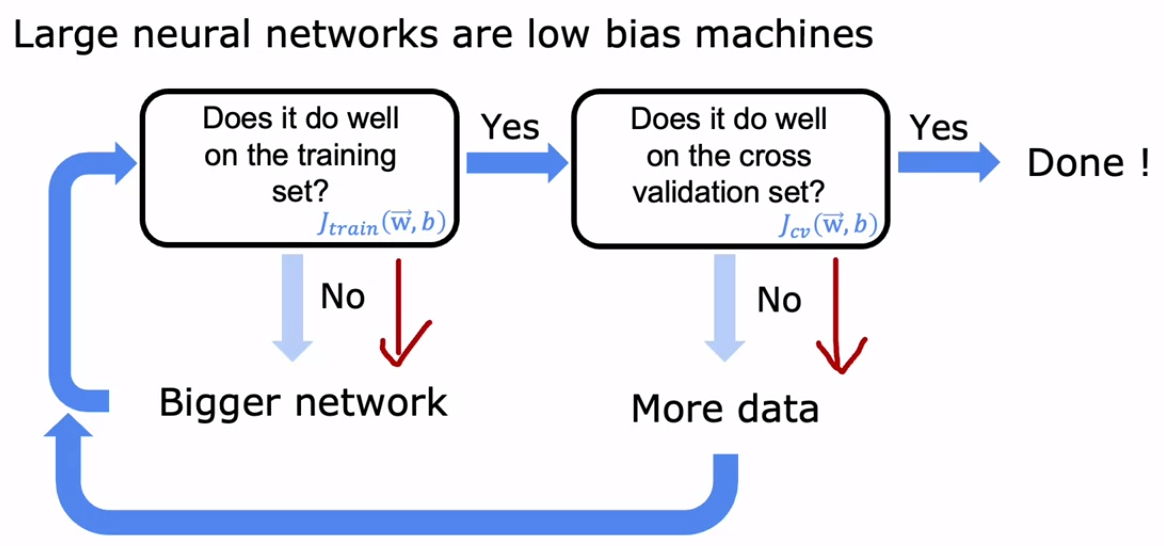 Large neural networks are low bias machines

Does it do well on the training set?
$J_{train}(\vec{w}, b)$

Yes

Does it do well on the cross validation set?
$J_{cv}(\vec{w}, b)$

Yes

Done !

No

Bigger network

No

More data